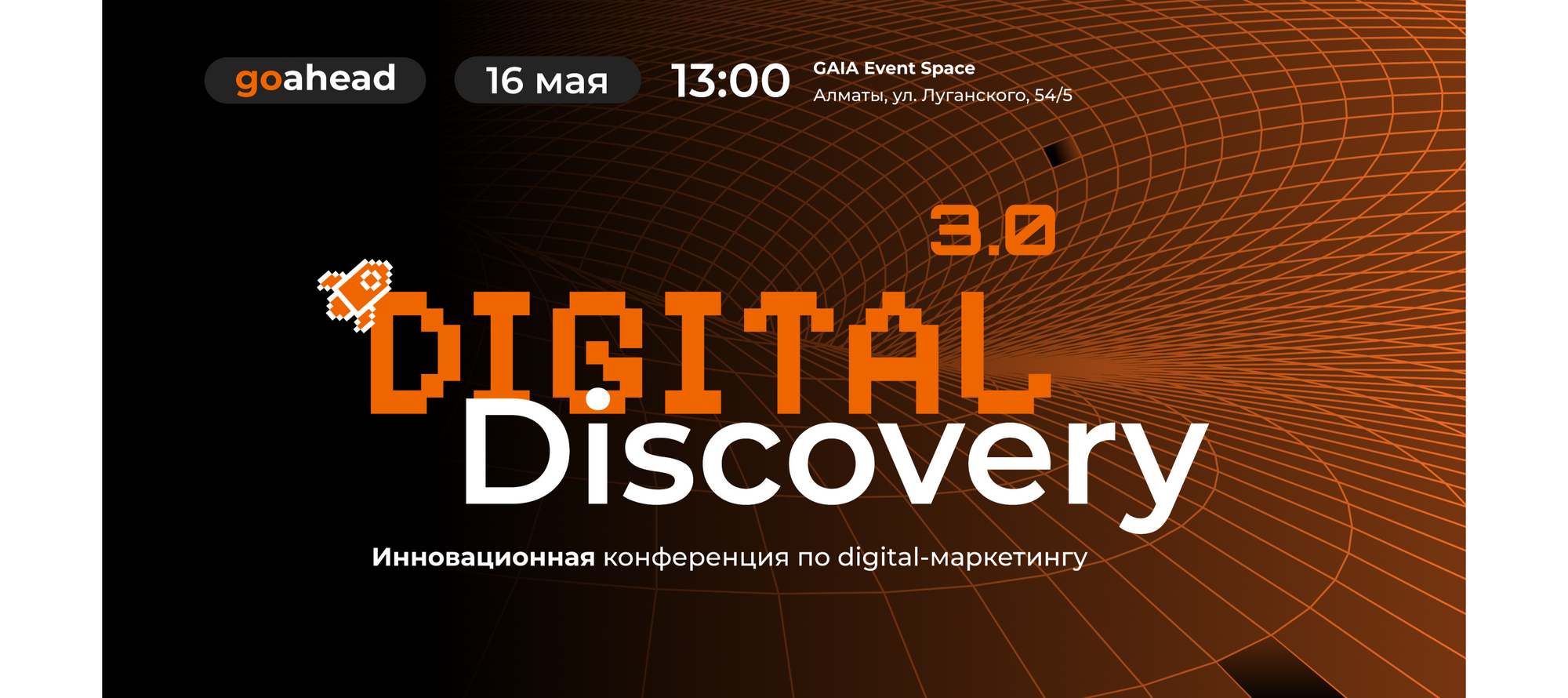 goahead

16 мая

13:00

GAIA Event Space
Алматы, ул. Луганского, 54/5

3.0

DIGITAL
Discovery

Инновационная конференция по digital-маркетингу